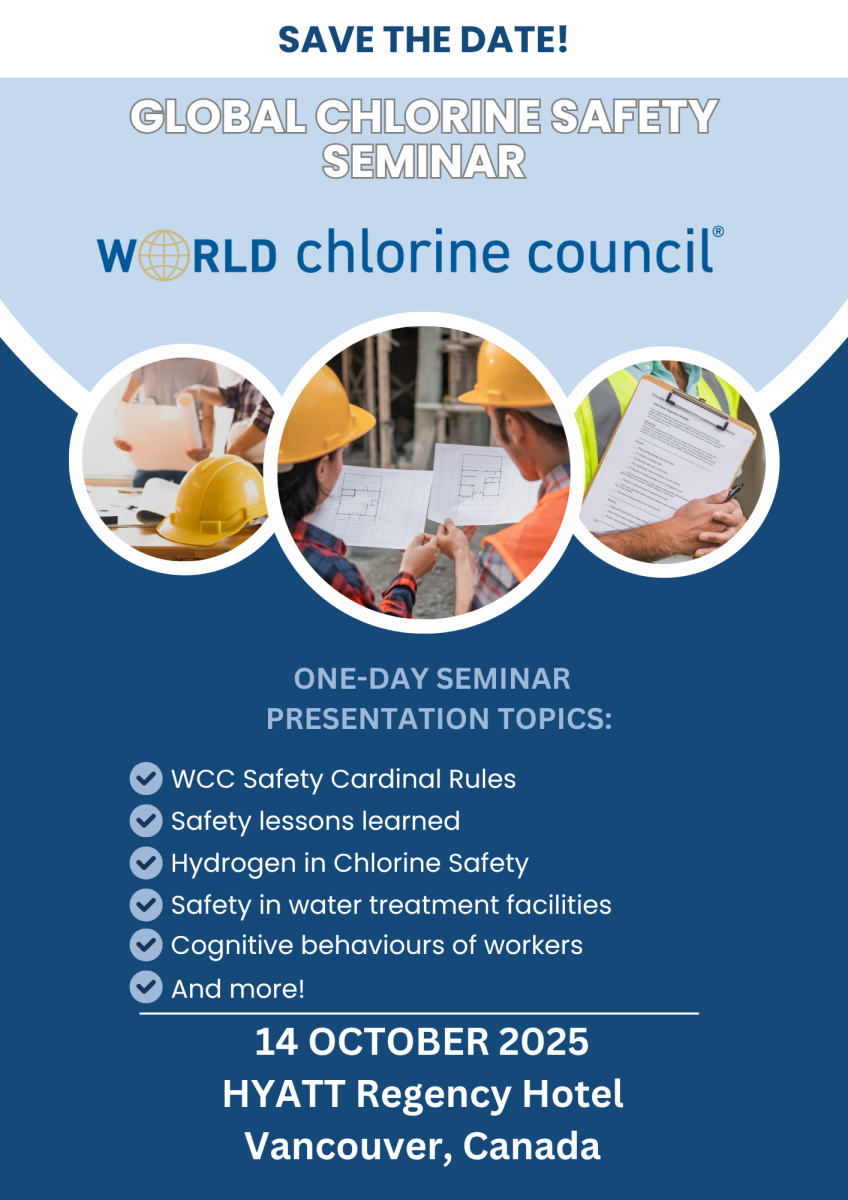 SAVE THE DATE!

GLOBAL CHLORINE SAFETY SEMINAR

WORLD chlorine council®

ONE-DAY SEMINAR PRESENTATION TOPICS:

WCC Safety Cardinal Rules
Safety lessons learned
Hydrogen in Chlorine Safety
Safety in water treatment facilities
Cognitive behaviours of workers
And more!

14 OCTOBER 2025
HYATT Regency Hotel
Vancouver, Canada